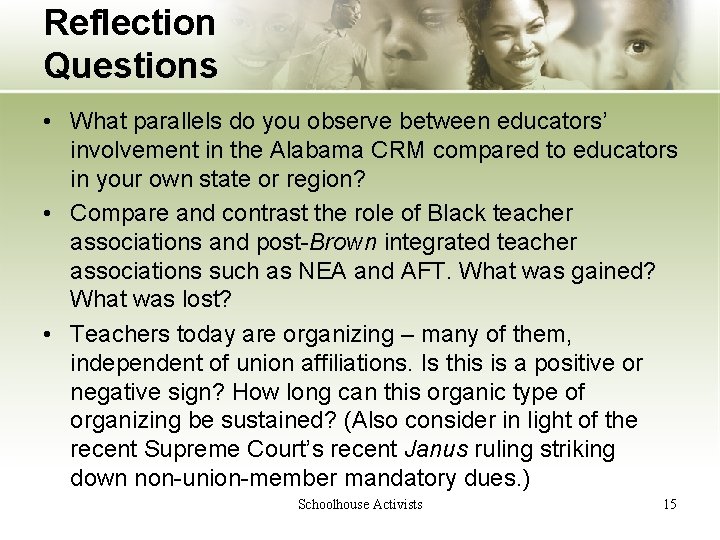 Reflection Questions

• What parallels do you observe between educators' involvement in the Alabama CRM compared to educators in your own state or region?

• Compare and contrast the role of Black teacher associations and post-Brown integrated teacher associations such as NEA and AFT. What was gained? What was lost?

• Teachers today are organizing – many of them, independent of union affiliations. Is this is a positive or negative sign? How long can this organic type of organizing be sustained? (Also consider in light of the recent Supreme Court's recent Janus ruling striking down non-union-member mandatory dues.)

Schoolhouse Activists

15